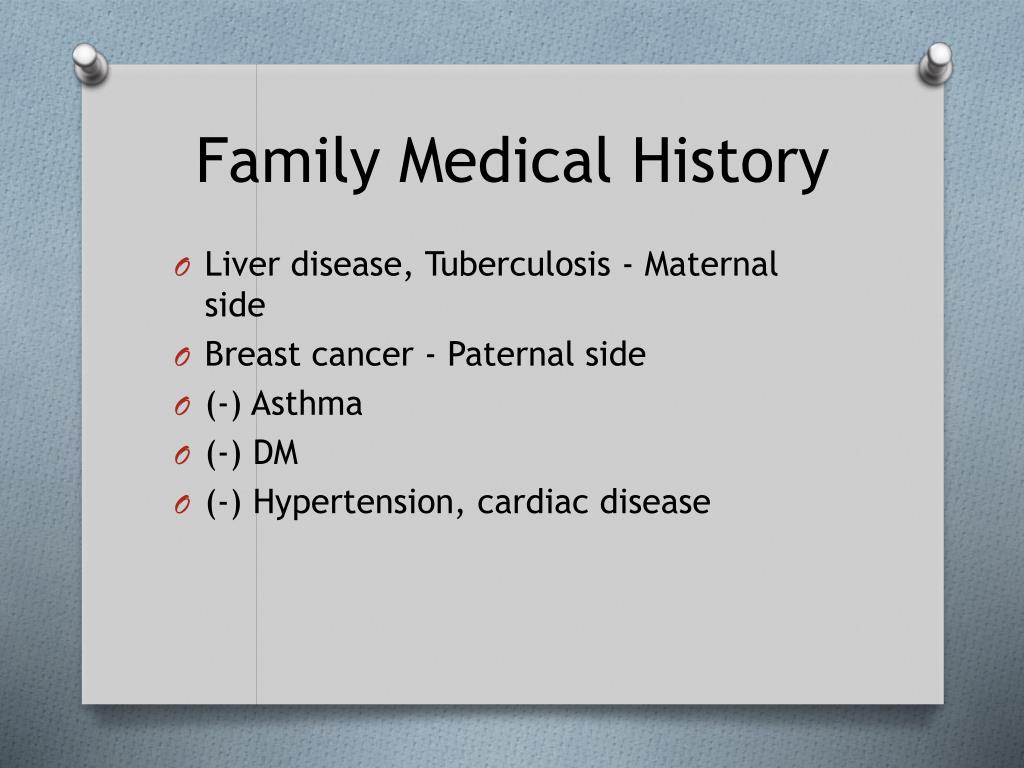 Family Medical History

O Liver disease, Tuberculosis - Maternal side
O Breast cancer - Paternal side
O (-) Asthma
O (-) DM
O (-) Hypertension, cardiac disease